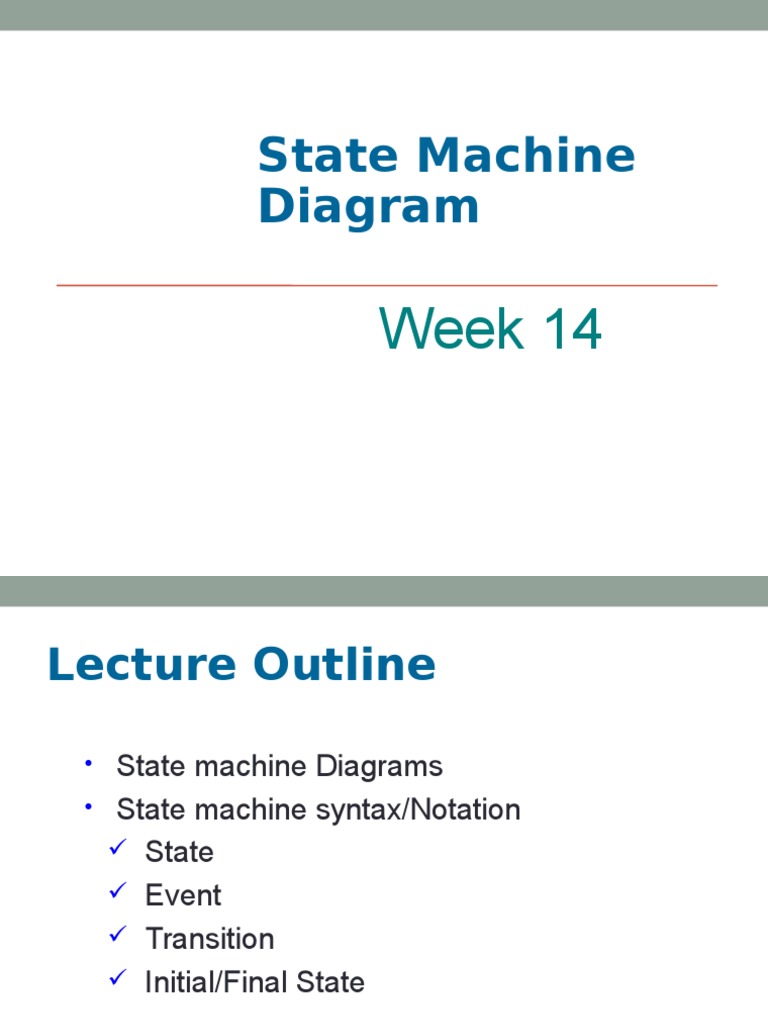 State Machine Diagram

Week 14

Lecture Outline

• State machine Diagrams
• State machine syntax/Notation
✓ State
✓ Event
✓ Transition
✓ Initial/Final State